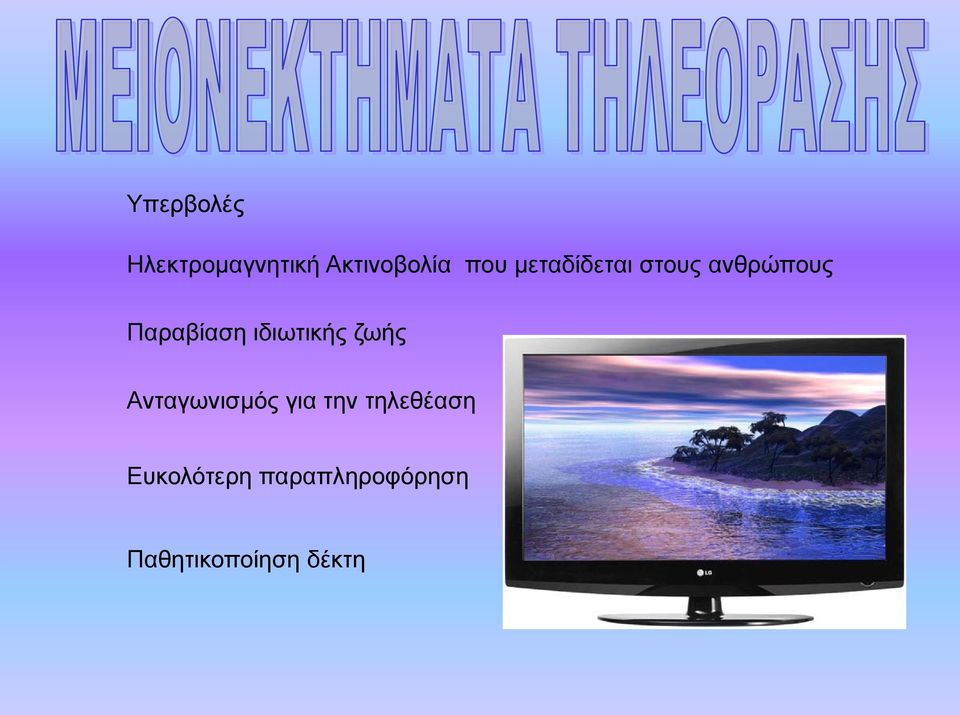 ΜΕΙΟΝΕΚΤΗΜΑΤΑ ΤΗΛΕΟΡΑΣΗΣ

Υπερβολές

Ηλεκτρομαγνητική Ακτινοβολία που μεταδίδεται στους ανθρώπους

Παραβίαση ιδιωτικής ζωής

Ανταγωνισμός για την τηλεθέαση

Ευκολότερη παραπληροφόρηση

Παθητικοποίηση δέκτη

LG